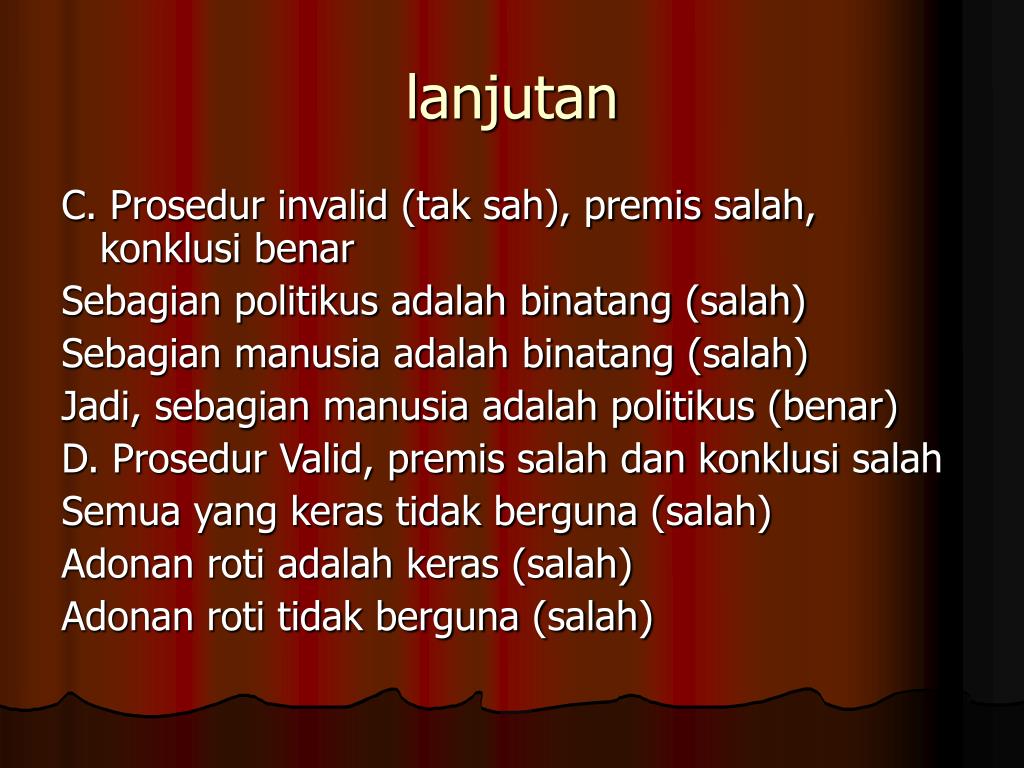 lanjutan

C. Prosedur invalid (tak sah), premis salah, konklusi benar

Sebagian politikus adalah binatang (salah)

Sebagian manusia adalah binatang (salah)

Jadi, sebagian manusia adalah politikus (benar)

D. Prosedur Valid, premis salah dan konklusi salah

Semua yang keras tidak berguna (salah)

Adonan roti adalah keras (salah)

Adonan roti tidak berguna (salah)